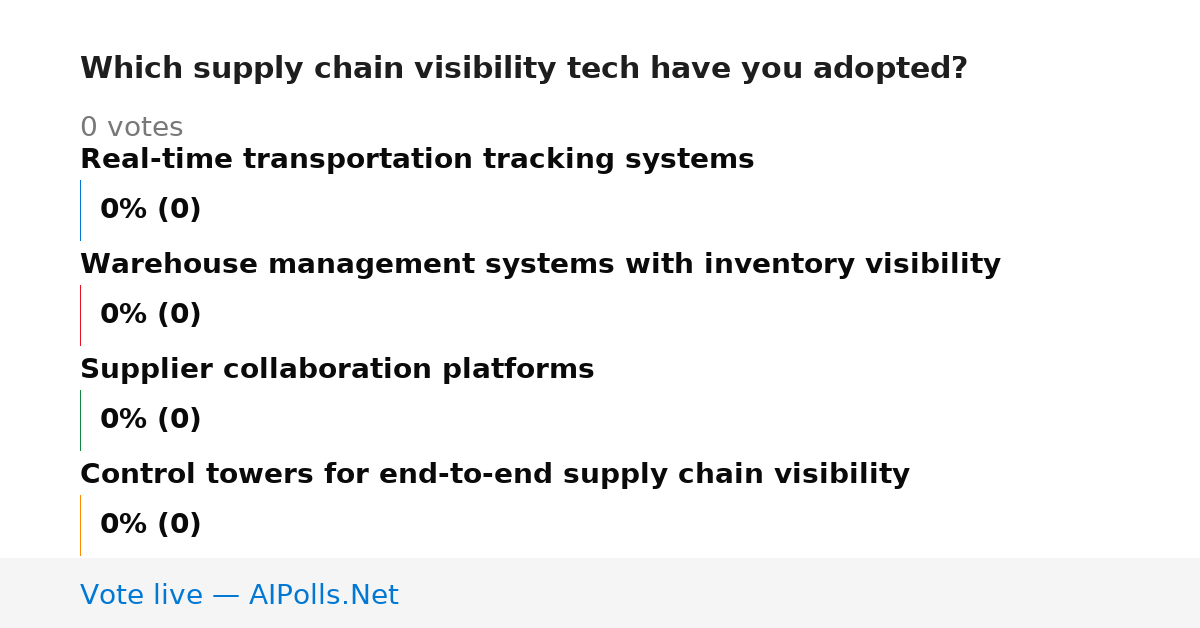 Which supply chain visibility tech have you adopted?

0 votes

Real-time transportation tracking systems

0% (0)

Warehouse management systems with inventory visibility

0% (0)

Supplier collaboration platforms

0% (0)

Control towers for end-to-end supply chain visibility

0% (0)

Vote live — AIPolls.Net